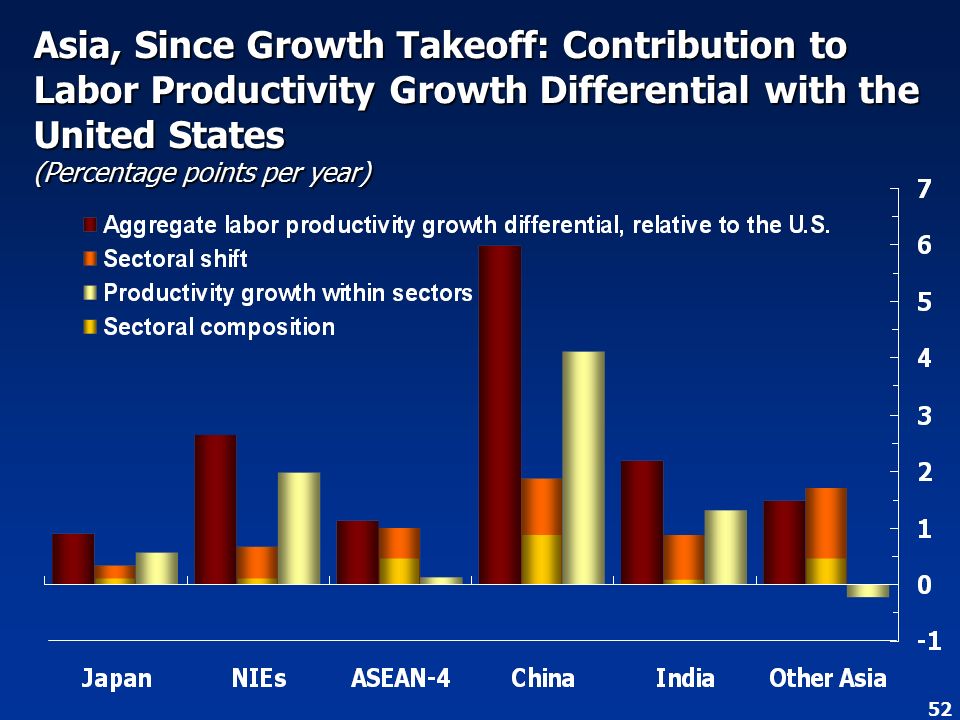 Asia, Since Growth Takeoff: Contribution to Labor Productivity Growth Differential with the United States
(Percentage points per year)

Aggregate labor productivity growth differential, relative to the U.S.
Sectoral shift
Productivity growth within sectors
Sectoral composition

7
6
5
4
3
2
1
0
-1

Japan
NIEs
ASEAN-4
China
India
Other Asia

52